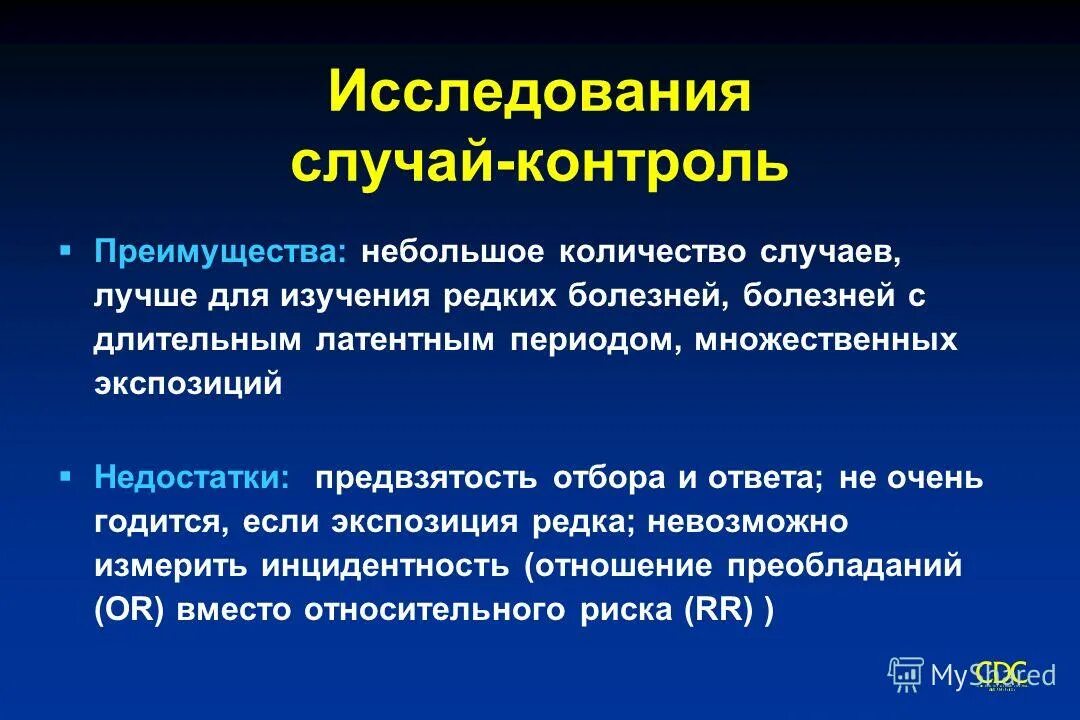 Исследования случай-контроль

▪ Преимущества: небольшое количество случаев, лучше для изучения редких болезней, болезней с длительным латентным периодом, множественных экспозиций

▪ Недостатки: предвзятость отбора и ответа; не очень годится, если экспозиция редка; невозможно измерить инцидентность (отношение преобладаний (OR) вместо относительного риска (RR) )

MyShared CDC